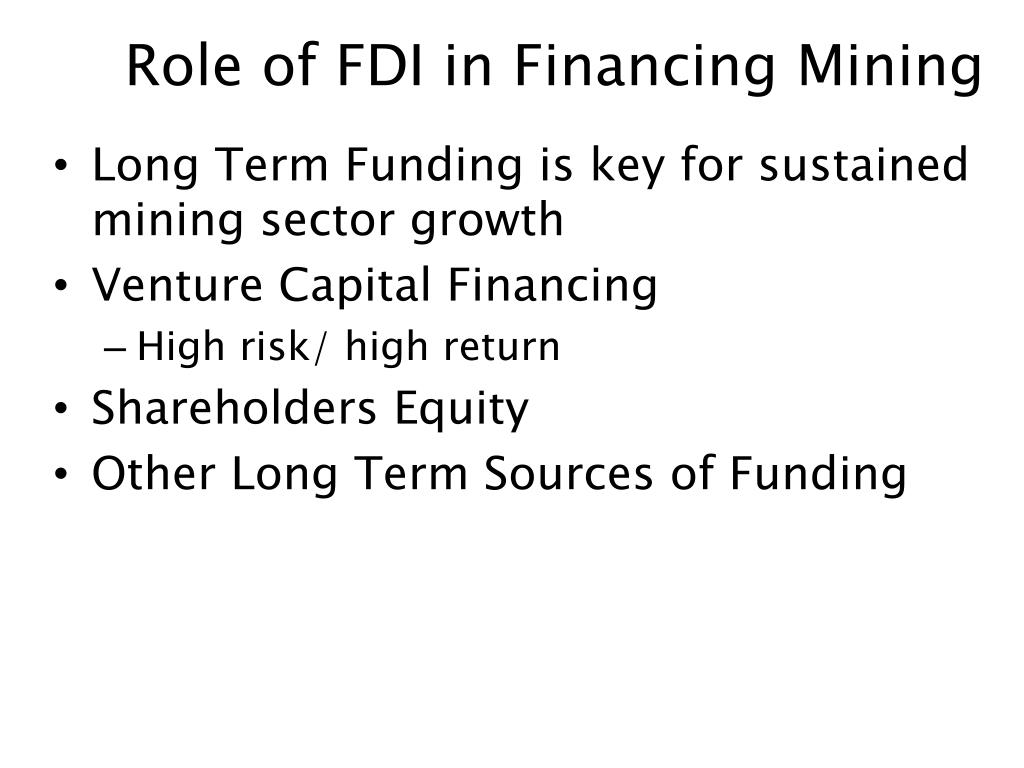 Role of FDI in Financing Mining

• Long Term Funding is key for sustained mining sector growth
• Venture Capital Financing
– High risk/ high return
• Shareholders Equity
• Other Long Term Sources of Funding